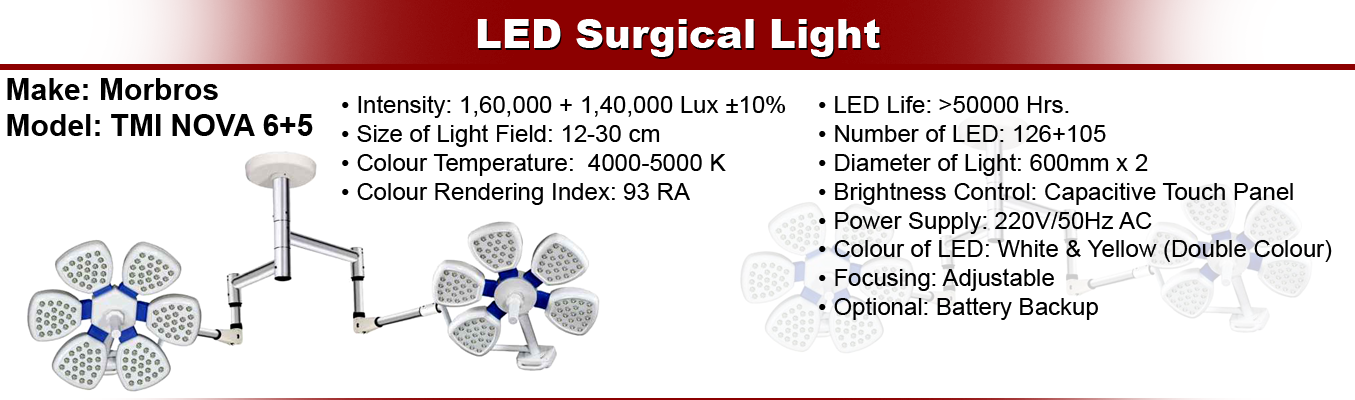 LED Surgical Light

Make: Morbros
Model: TMI NOVA 6+5

• Intensity: 1,60,000 + 1,40,000 Lux ±10%
• Size of Light Field: 12-30 cm
• Colour Temperature: 4000-5000 K
• Colour Rendering Index: 93 RA

• LED Life: >50000 Hrs.
• Number of LED: 126+105
• Diameter of Light: 600mm x 2
• Brightness Control: Capacitive Touch Panel
• Power Supply: 220V/50Hz AC
• Colour of LED: White & Yellow (Double Colour)
• Focusing: Adjustable
• Optional: Battery Backup